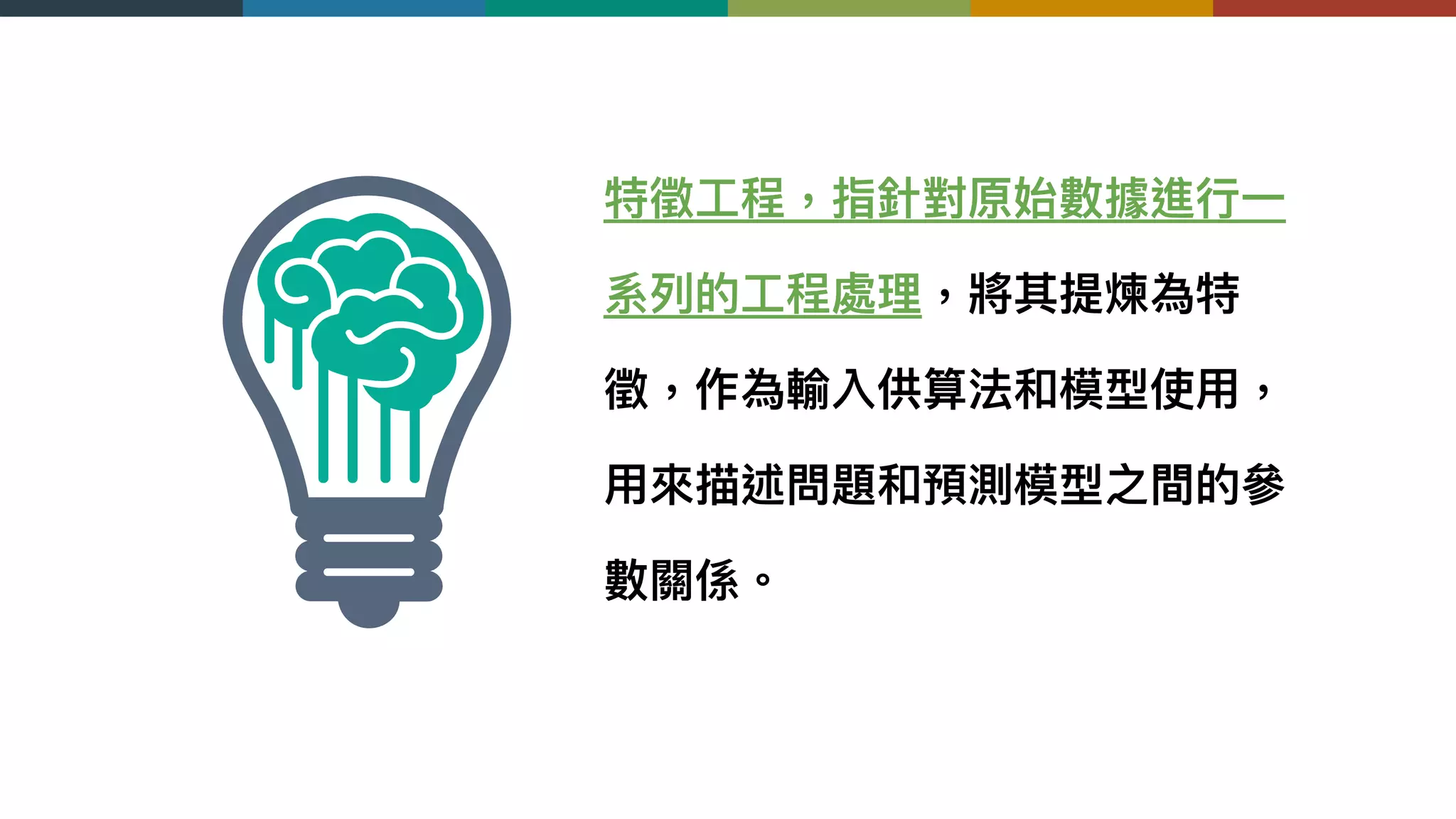 特徵工程，指針對原始數據進行一系列的工程處理，將其提煉為特徵，作為輸入供算法和模型使用，用來描述問題和預測模型之間的參數關係。